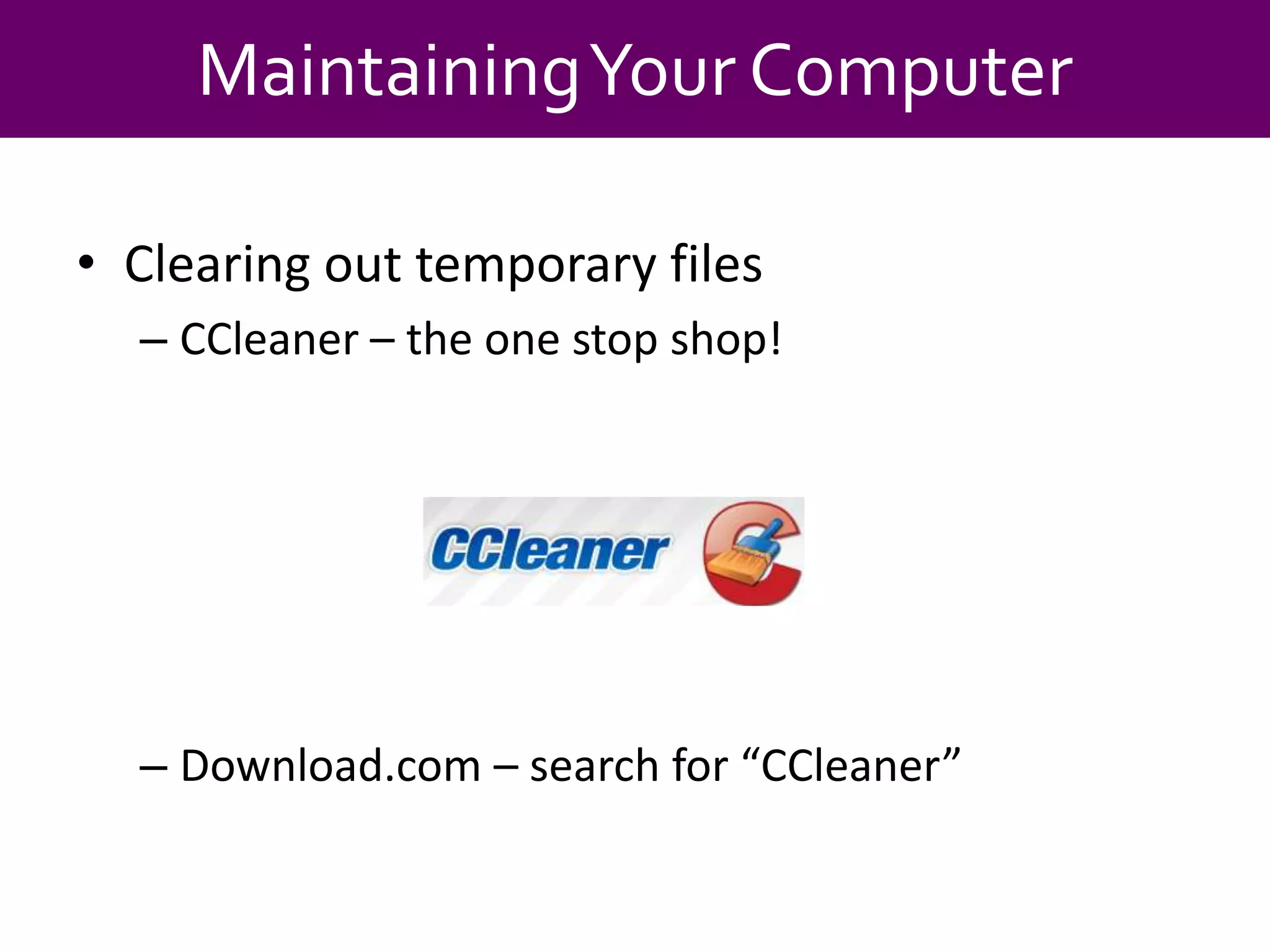 Maintaining Your Computer

• Clearing out temporary files
– CCleaner – the one stop shop!

CCleaner

– Download.com – search for “CCleaner”